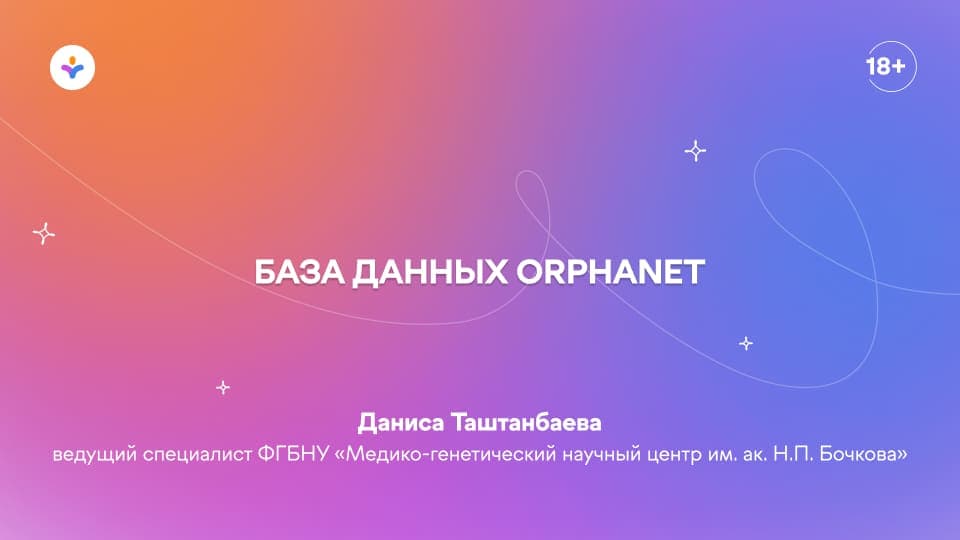 18+

БАЗА ДАННЫХ ORPHANET

Даниса Таштанбаева

ведущий специалист ФГБНУ «Медико-генетический научный центр им. ак. Н.П. Бочкова»